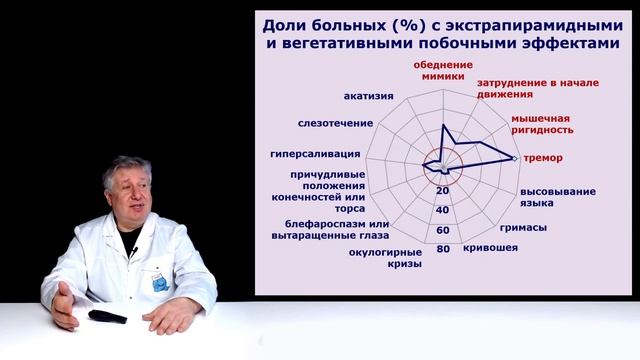 Доли больных (%) с экстрапирамидными и вегетативными побочными эффектами

обеднение мимики

затруднение в начале движения

мышечная ригидность

тремор

высовывание языка

гримасы

кривошея

окулогирные кризы

блефароспазм или вытаращенные глаза

причудливые положения конечностей или торса

гиперсаливация

слезотечение

акатизия

20
40
60
80